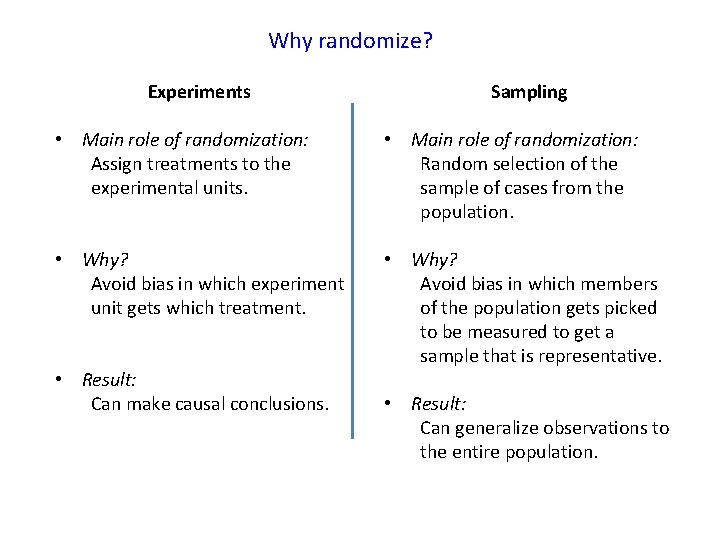 Why randomize?

Experiments

• Main role of randomization:
Assign treatments to the experimental units.

• Why?
Avoid bias in which experiment unit gets which treatment.

• Result:
Can make causal conclusions.

Sampling

• Main role of randomization:
Random selection of the sample of cases from the population.

• Why?
Avoid bias in which members of the population gets picked to be measured to get a sample that is representative.

• Result:
Can generalize observations to the entire population.